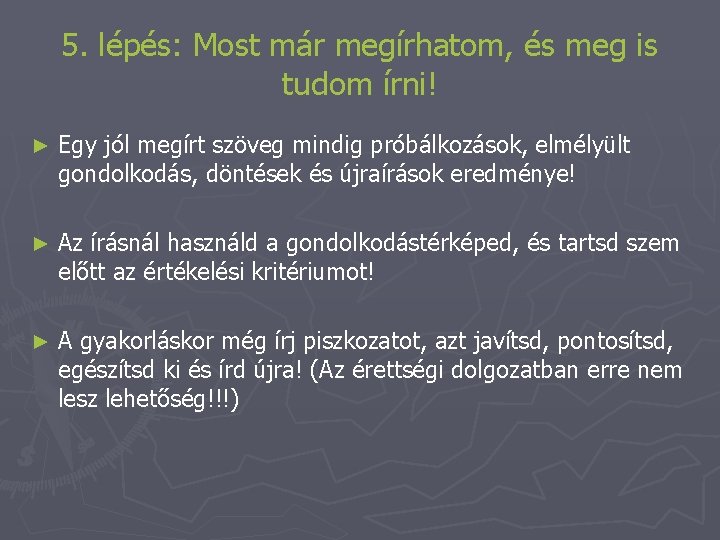 5. lépés: Most már megírhatom, és meg is tudom írni!

► Egy jól megírt szöveg mindig próbálkozások, elmélyült gondolkodás, döntések és újraírások eredménye!

► Az írásnál használd a gondolkodástérképed, és tartsd szem előtt az értékelési kritériumot!

► A gyakorláskor még írj piszkozatot, azt javítsd, pontosítsd, egészítsd ki és írd újra! (Az érettségi dolgozatban erre nem lesz lehetőség!!!)